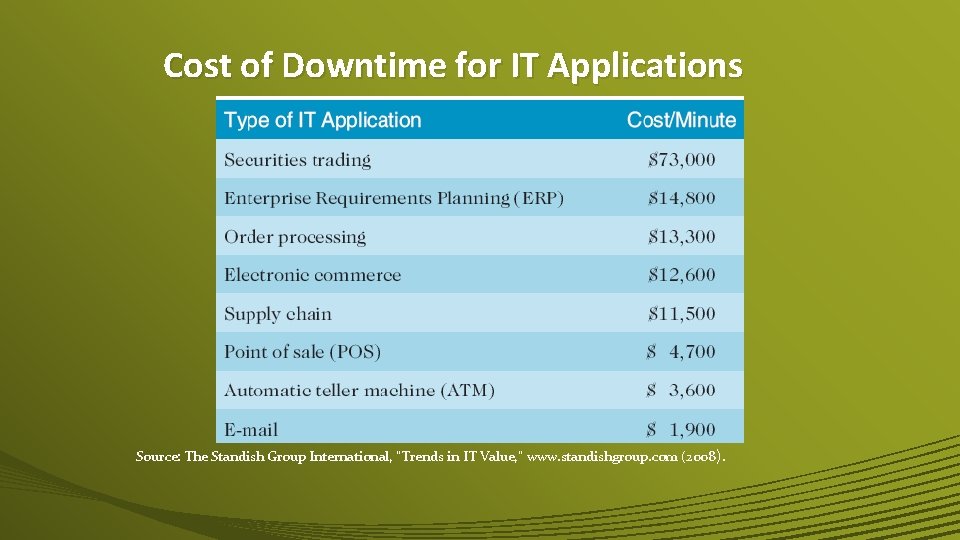 Cost of Downtime for IT Applications

| Type of IT Application | Cost/Minute |
|---|---|
| Securities trading | \$73,000 |
| Enterprise Requirements Planning (ERP) | \$14,800 |
| Order processing | \$13,300 |
| Electronic commerce | \$12,600 |
| Supply chain | \$11,500 |
| Point of sale (POS) | \$ 4,700 |
| Automatic teller machine (ATM) | \$ 3,600 |
| E-mail | \$ 1,900 |

Source: The Standish Group International, "Trends in IT Value," www.standishgroup.com (2008).